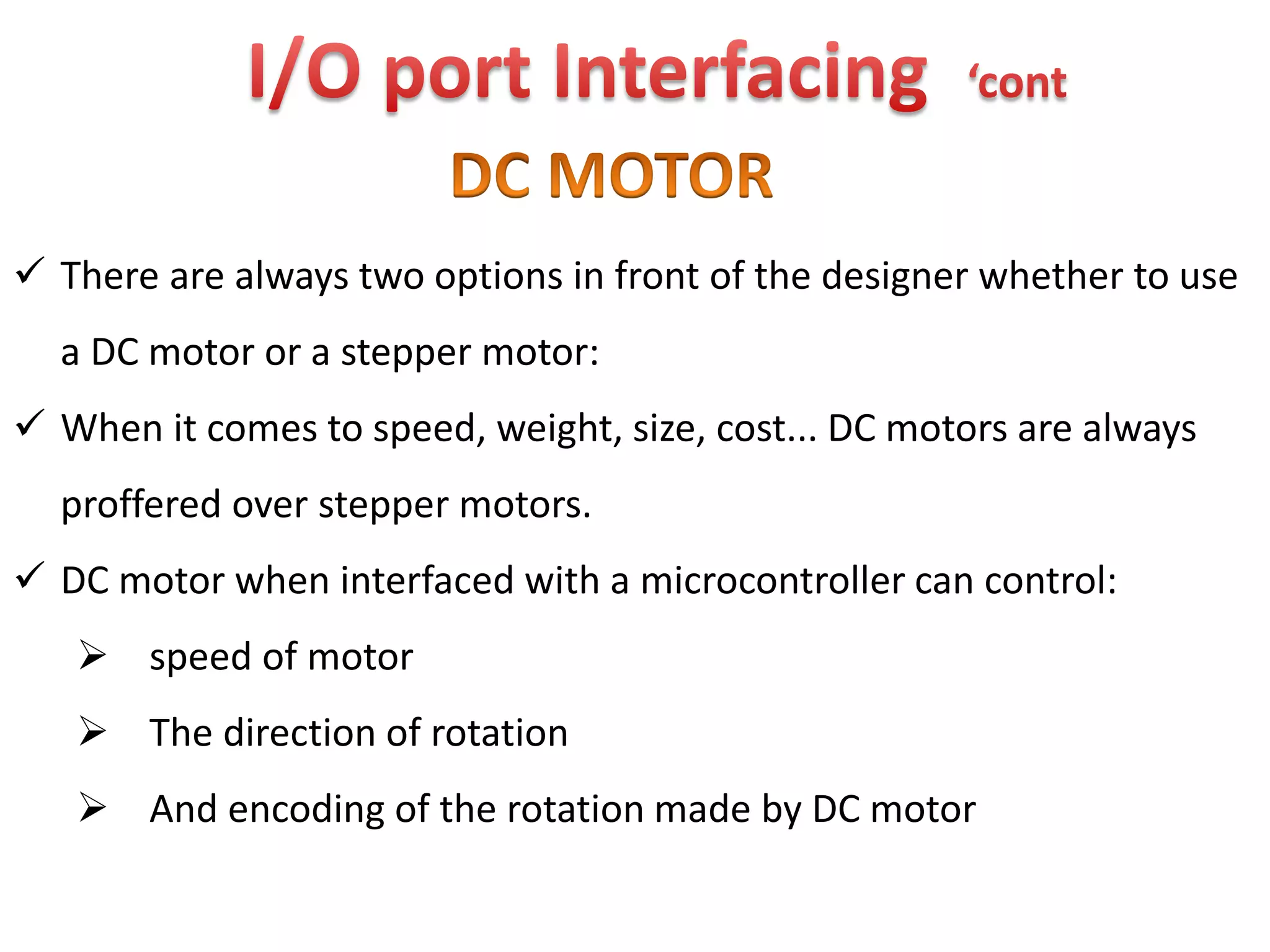 I/O port Interfacing ‘cont

DC MOTOR

✓ There are always two options in front of the designer whether to use a DC motor or a stepper motor:

✓ When it comes to speed, weight, size, cost... DC motors are always proffered over stepper motors.

✓ DC motor when interfaced with a microcontroller can control:

➢ speed of motor

➢ The direction of rotation

➢ And encoding of the rotation made by DC motor